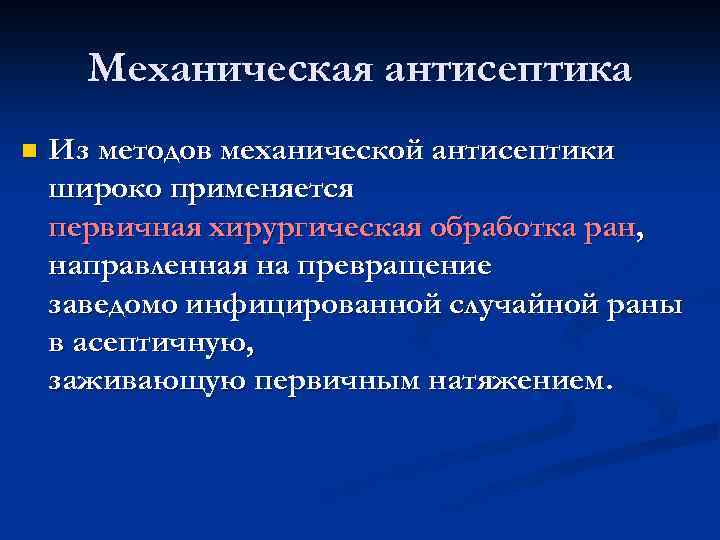 Механическая антисептика

Из методов механической антисептики широко применяется первичная хирургическая обработка ран, направленная на превращение заведомо инфицированной случайной раны в асептичную, заживающую первичным натяжением.